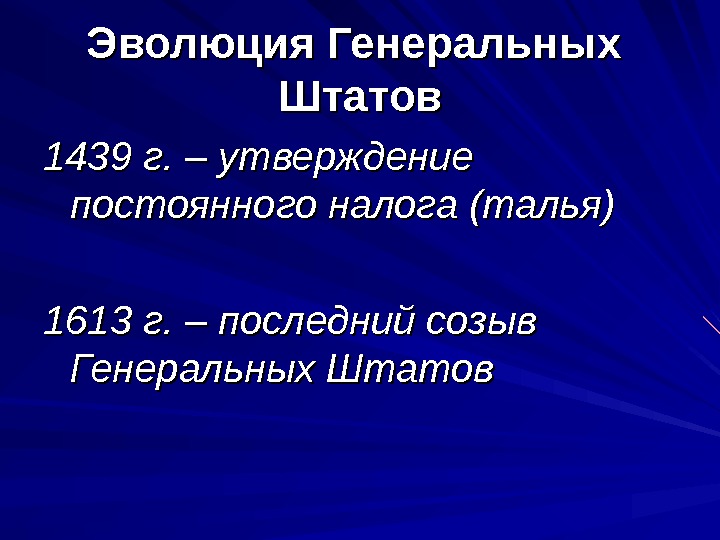 Эволюция Генеральных Штатов

1439 г. – утверждение постоянного налога (талья)

1613 г. – последний созыв Генеральных Штатов